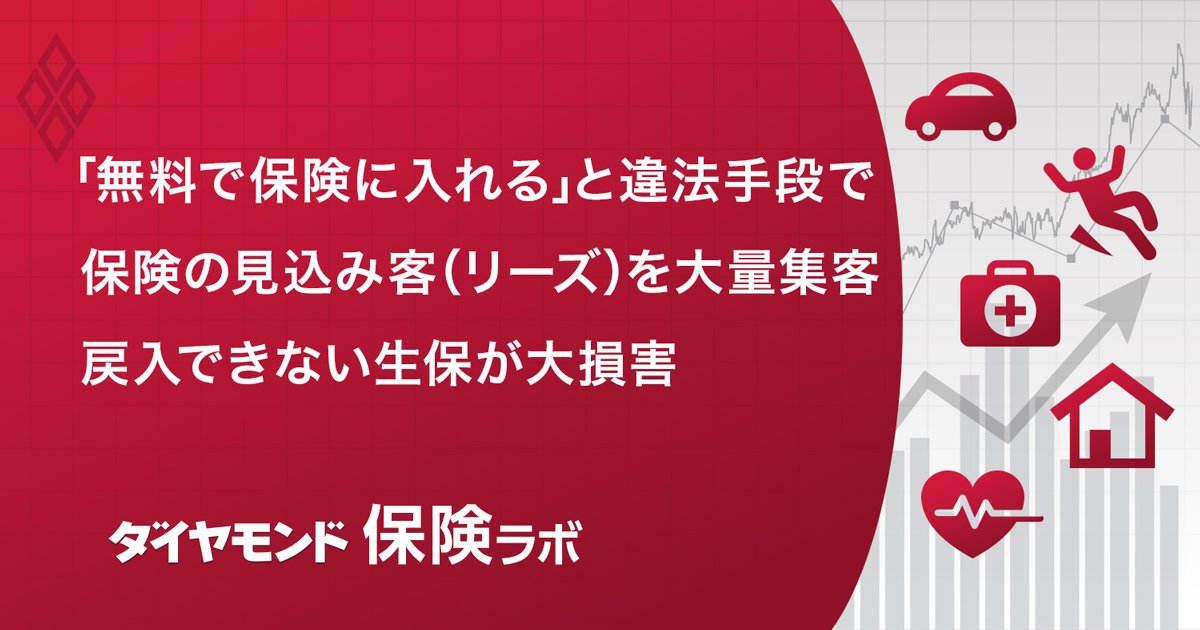 「無料で保険に入れる」と違法手段で
保険の見込み客（リーズ）を大量集客
戻入できない生保が大損害

ダイヤモンド 保険ラボ